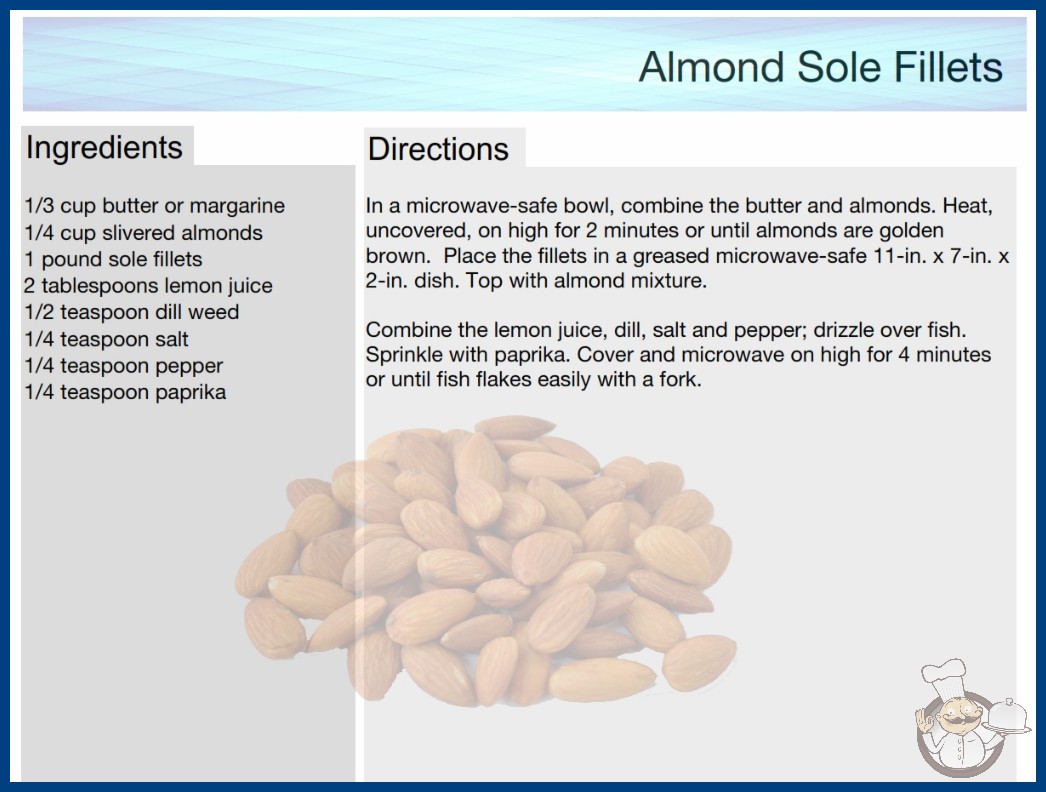 Almond Sole Fillets

Ingredients

1/3 cup butter or margarine
1/4 cup slivered almonds
1 pound sole fillets
2 tablespoons lemon juice
1/2 teaspoon dill weed
1/4 teaspoon salt
1/4 teaspoon pepper
1/4 teaspoon paprika

Directions

In a microwave-safe bowl, combine the butter and almonds. Heat, uncovered, on high for 2 minutes or until almonds are golden brown. Place the fillets in a greased microwave-safe 11-in. x 7-in. x 2-in. dish. Top with almond mixture.

Combine the lemon juice, dill, salt and pepper; drizzle over fish. Sprinkle with paprika. Cover and microwave on high for 4 minutes or until fish flakes easily with a fork.